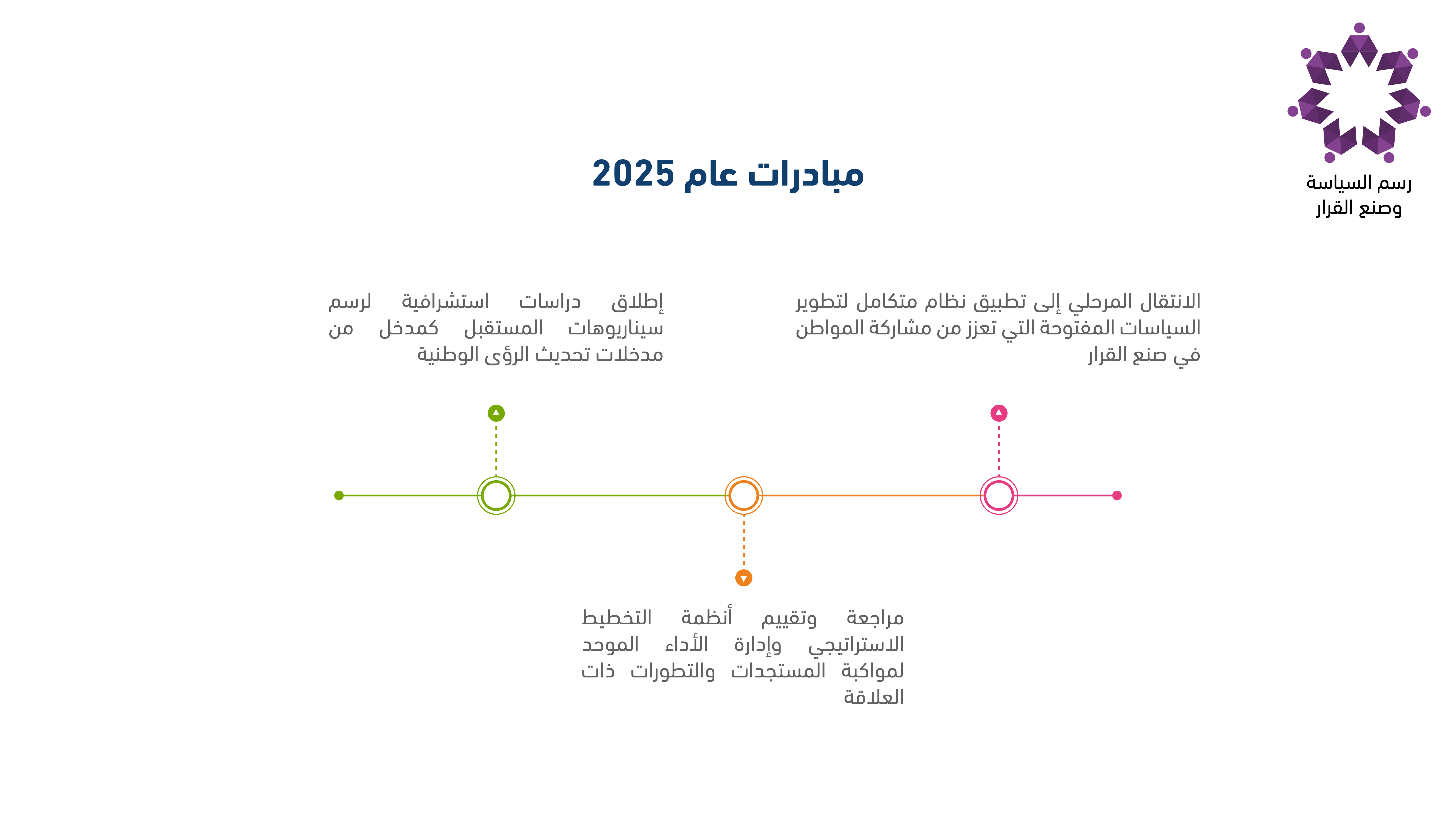 رسم السياسة
وصنع القرار

مبادرات عام 2025

الانتقال المرحلي إلى تطبيق نظام متكامل لتطوير السياسات المفتوحة التي تعزز من مشاركة المواطن في صنع القرار

إطلاق دراسات استشرافية لرسم سيناريوهات المستقبل كمدخل من مدخلات تحديث الرؤى الوطنية

مراجعة وتقييم أنظمة التخطيط الاستراتيجي وإدارة الأداء الموحد لمواكبة المستجدات والتطورات ذات العلاقة